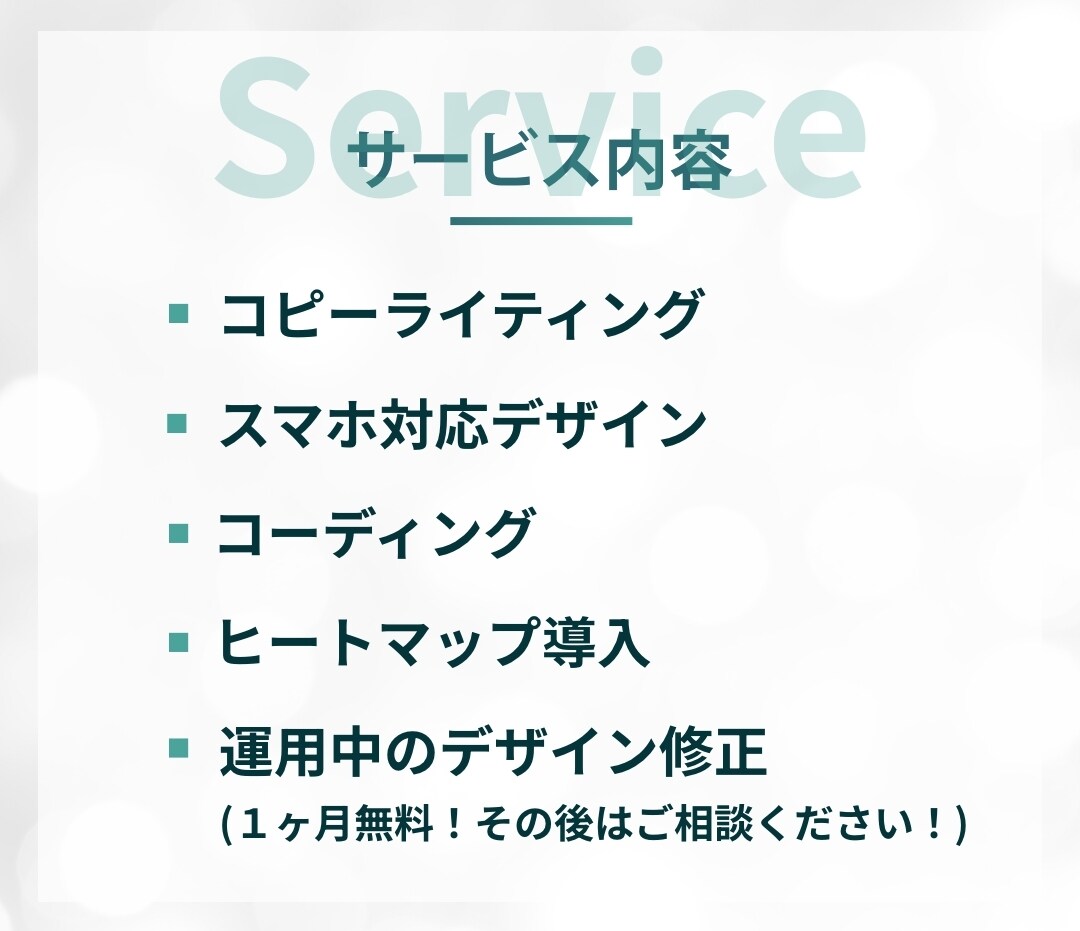 Service
サービス内容

• コピーライティング
• スマホ対応デザイン
• コーディング
• ヒートマップ導入
• 運用中のデザイン修正
(1ヶ月無料！その後はご相談ください！)